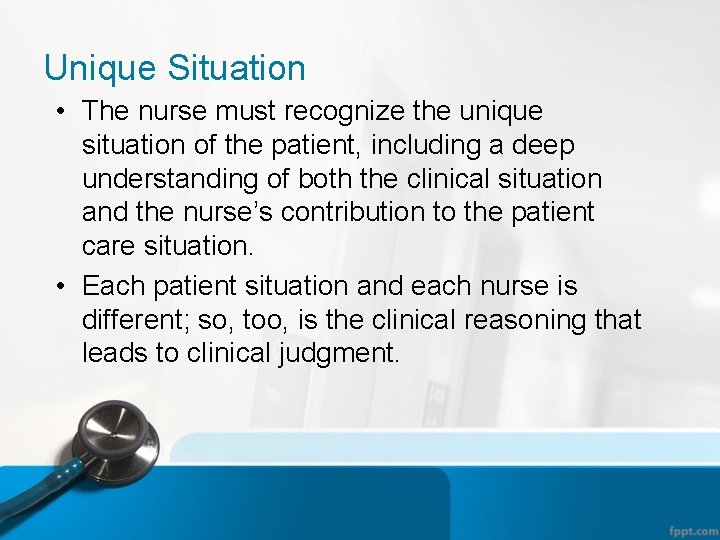 Unique Situation

• The nurse must recognize the unique situation of the patient, including a deep understanding of both the clinical situation and the nurse’s contribution to the patient care situation.

• Each patient situation and each nurse is different; so, too, is the clinical reasoning that leads to clinical judgment.

fppt.com